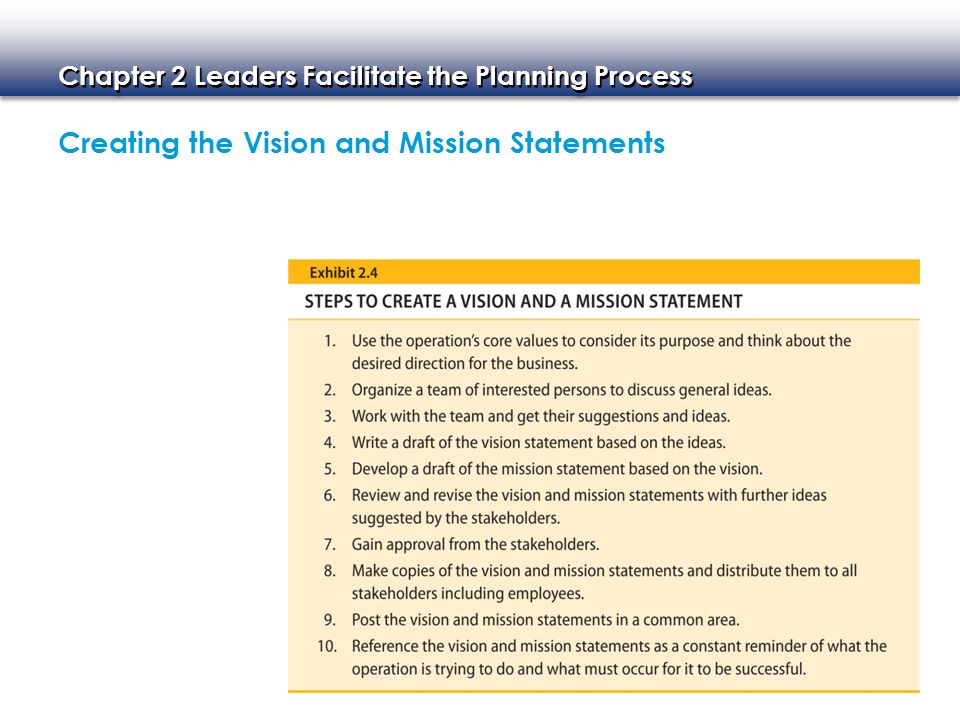 Chapter 2 Leaders Facilitate the Planning Process

Creating the Vision and Mission Statements

Exhibit 2.4

STEPS TO CREATE A VISION AND A MISSION STATEMENT

1. Use the operation's core values to consider its purpose and think about the desired direction for the business.
2. Organize a team of interested persons to discuss general ideas.
3. Work with the team and get their suggestions and ideas.
4. Write a draft of the vision statement based on the ideas.
5. Develop a draft of the mission statement based on the vision.
6. Review and revise the vision and mission statements with further ideas suggested by the stakeholders.
7. Gain approval from the stakeholders.
8. Make copies of the vision and mission statements and distribute them to all stakeholders including employees.
9. Post the vision and mission statements in a common area.
10. Reference the vision and mission statements as a constant reminder of what the operation is trying to do and what must occur for it to be successful.